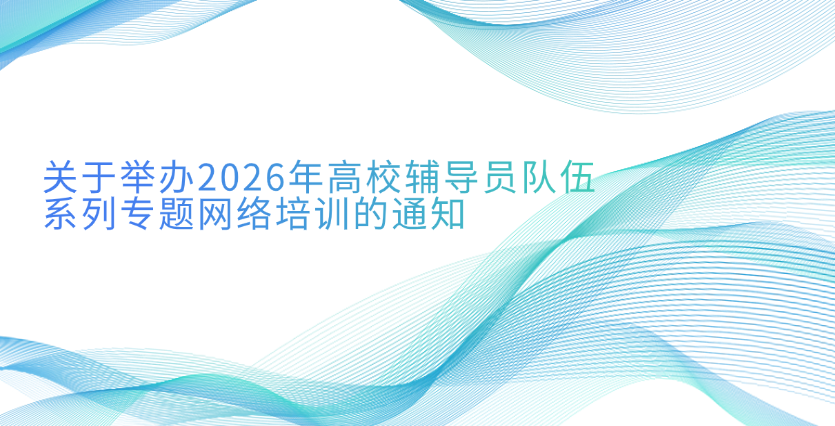 关于举办2026年高校辅导员队伍系列专题网络培训的通知